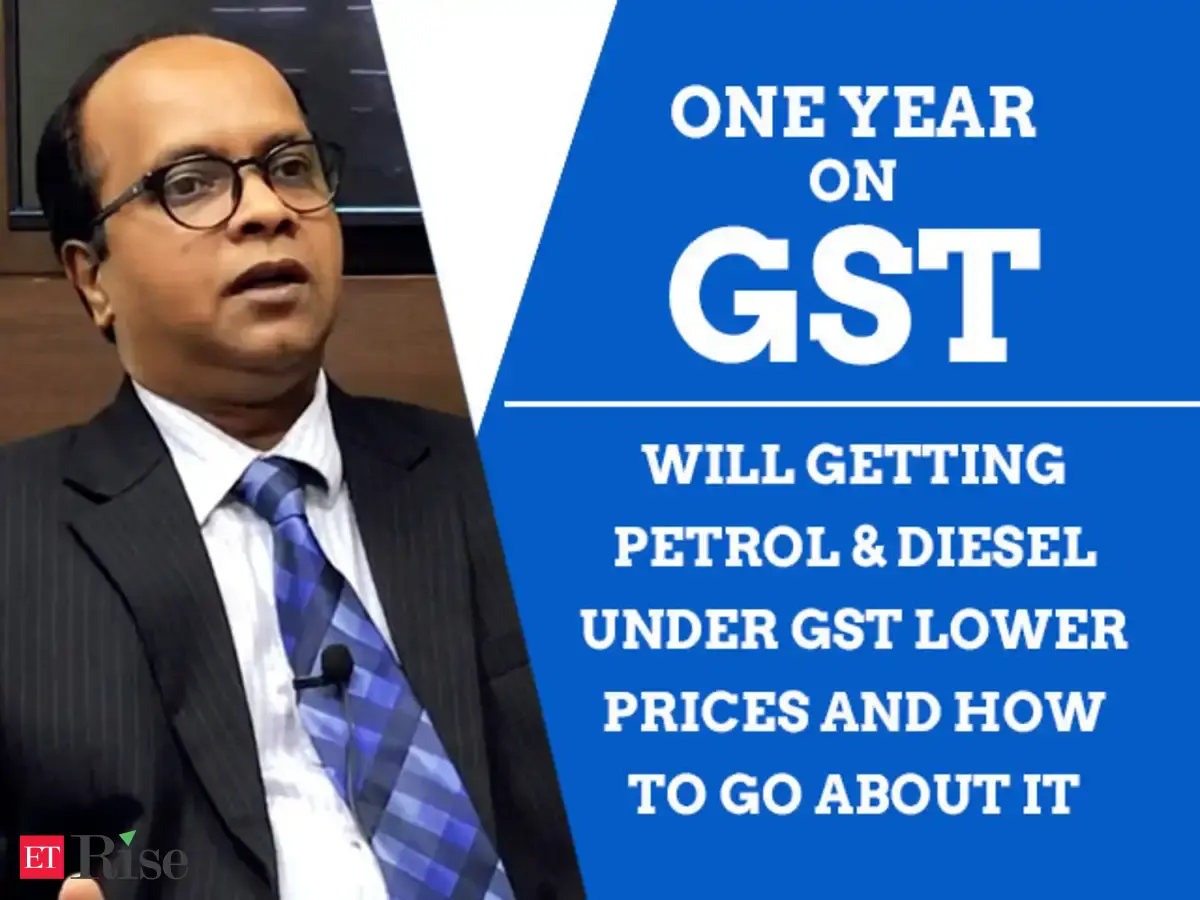 ONE YEAR ON GST

WILL GETTING PETROL & DIESEL UNDER GST LOWER PRICES AND HOW TO GO ABOUT IT

ET Rise